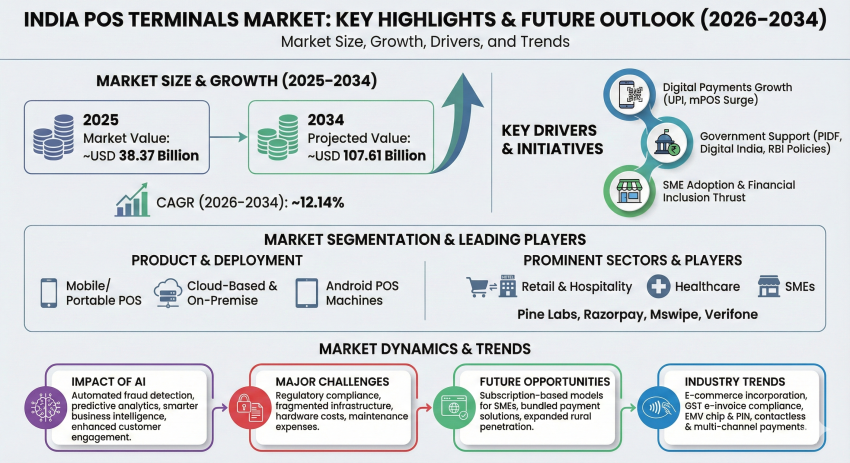 INDIA POS TERMINALS MARKET: KEY HIGHLIGHTS & FUTURE OUTLOOK (2026–2034)
Market Size, Growth, Drivers, and Trends

MARKET SIZE & GROWTH (2025–2034)

2025
Market Value:
~USD 38.37 Billion

2034
Projected Value:
~USD 107.61 Billion

CAGR (2026–2034): ~12.14%

KEY DRIVERS & INITIATIVES

Digital Payments Growth (UPI, mPOS Surge)

Government Support (PIDF, Digital India, RBI Policies)

SME Adoption & Financial Inclusion Thrust

MARKET SEGMENTATION & LEADING PLAYERS

PRODUCT & DEPLOYMENT

Mobile/ Portable POS

Cloud-Based & On-Premise

Android POS Machines

PROMINENT SECTORS & PLAYERS

Retail & Hospitality

Healthcare

SMEs

Pine Labs, Razorpay, Mswipe, Verifone

MARKET DYNAMICS & TRENDS

IMPACT OF AI
Automated fraud detection, predictive analytics, smarter business intelligence, enhanced customer engagement.

MAJOR CHALLENGES
Regulatory compliance, fragmented infrastructure, hardware costs, maintenance expenses.

FUTURE OPPORTUNITIES
Subscription-based models for SMEs, bundled payment solutions, expanded rural penetration.

INDUSTRY TRENDS
E-commerce incorporation, GST e-invoice compliance, EMV chip & PIN, contactless & multi-channel payments.